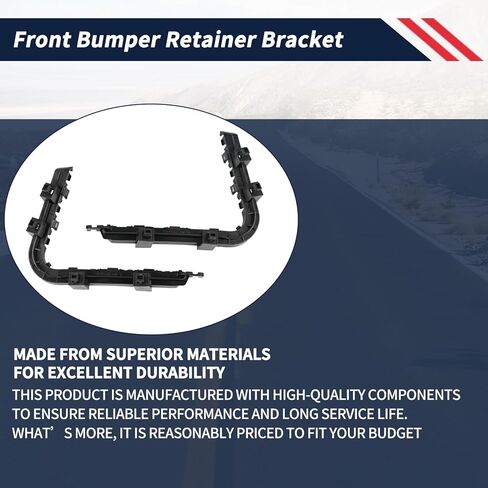 Front Bumper Retainer Bracket

MADE FROM SUPERIOR MATERIALS FOR EXCELLENT DURABILITY

THIS PRODUCT IS MANUFACTURED WITH HIGH-QUALITY COMPONENTS TO ENSURE RELIABLE PERFORMANCE AND LONG SERVICE LIFE. WHAT’ S MORE, IT IS REASONABLY PRICED TO FIT YOUR BUDGET